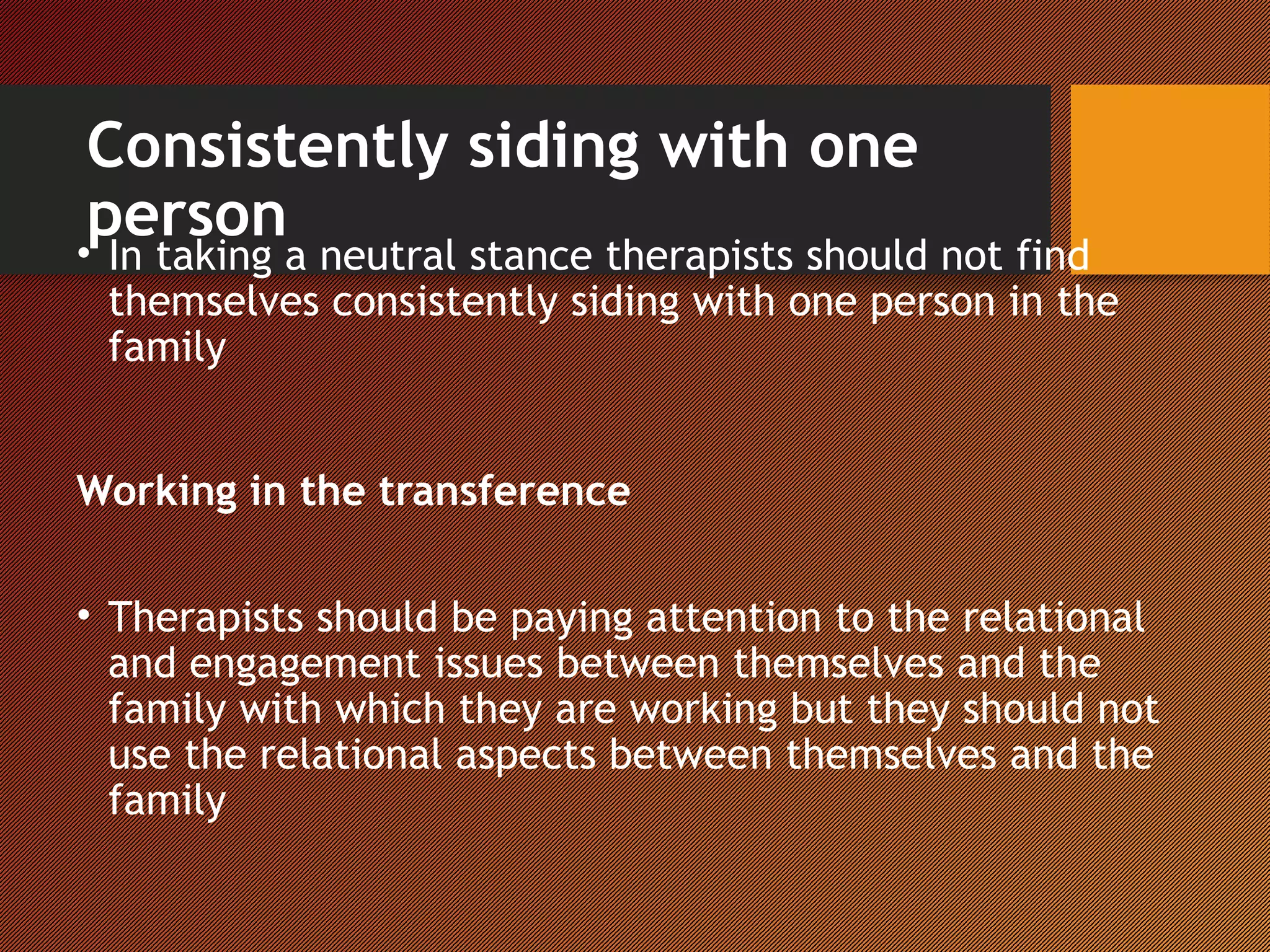 Consistently siding with one person

• In taking a neutral stance therapists should not find themselves consistently siding with one person in the family

Working in the transference

• Therapists should be paying attention to the relational and engagement issues between themselves and the family with which they are working but they should not use the relational aspects between themselves and the family